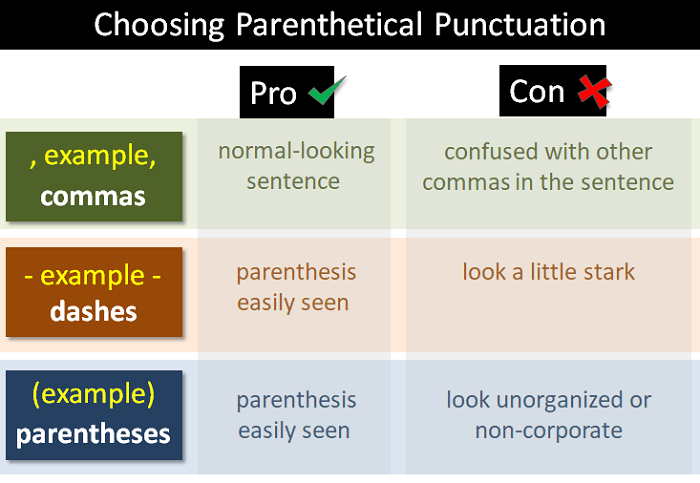 Choosing Parenthetical Punctuation

| | Pro | Con |
|---|---|---|
| , example, commas | normal-looking sentence | confused with other commas in the sentence |
| - example - dashes | parenthesis easily seen | look a little stark |
| (example) parentheses | parenthesis easily seen | look unorganized or non-corporate |